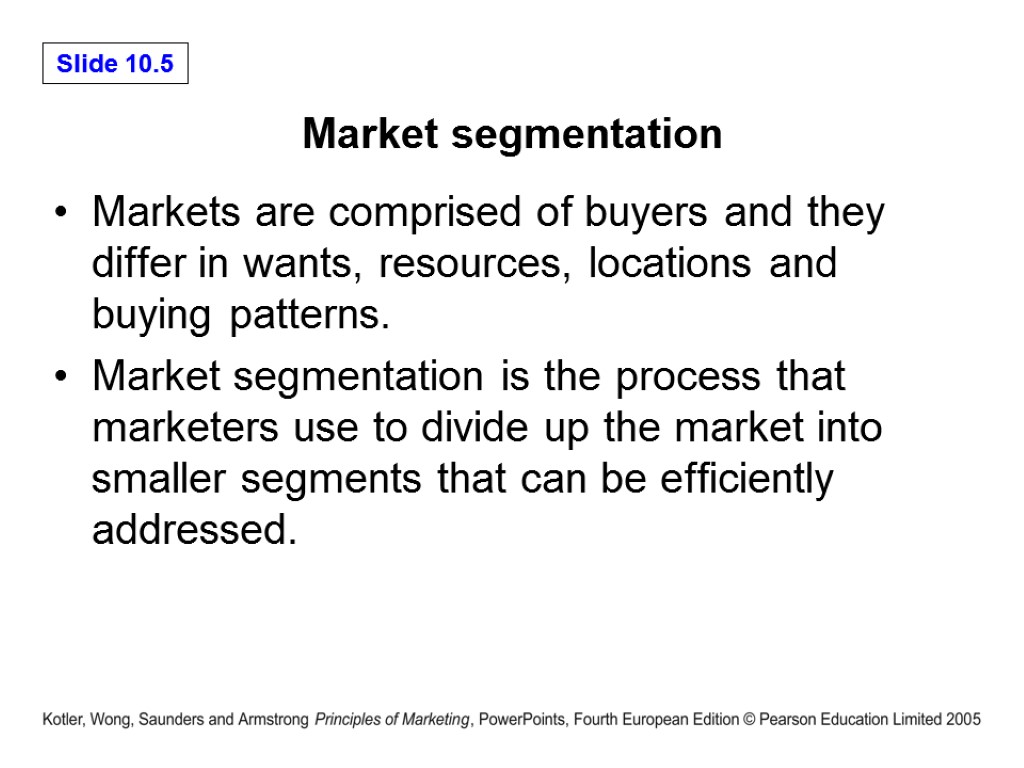 Slide 10.5

Market segmentation

• Markets are comprised of buyers and they differ in wants, resources, locations and buying patterns.

• Market segmentation is the process that marketers use to divide up the market into smaller segments that can be efficiently addressed.

Kotler, Wong, Saunders and Armstrong Principles of Marketing, PowerPoints, Fourth European Edition © Pearson Education Limited 2005